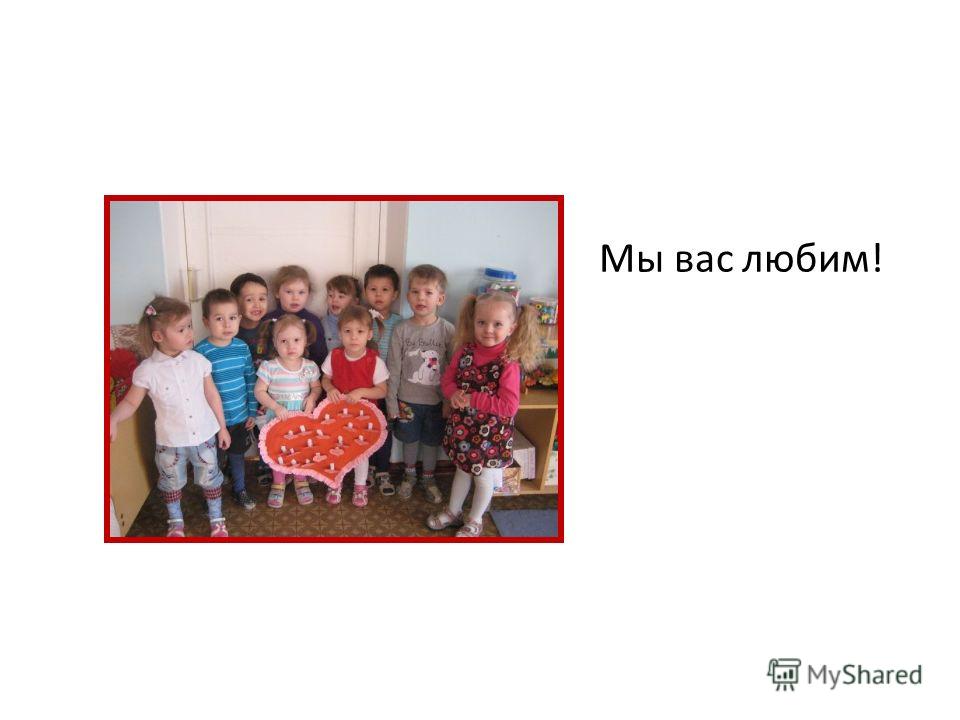 Мы вас любим!

MyShared